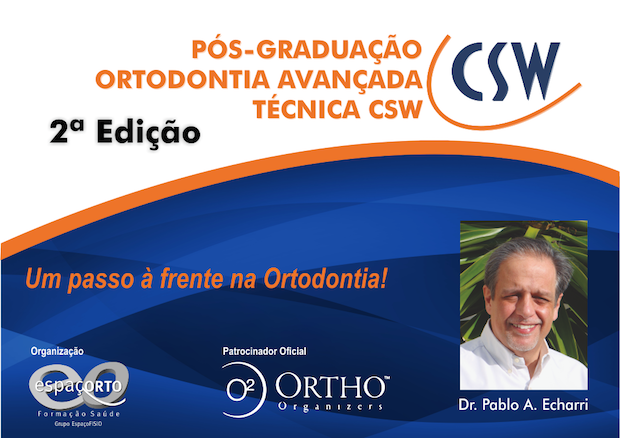 PÓS-GRADUAÇÃO
ORTODONTIA AVANÇADA
TÉCNICA CSW

CSW

2ª Edição

Um passo à frente na Ortodontia!

Organização

espaçORTO
Formação Saúde
Grupo EspaçoFISIO

Patrocinador Oficial

O² ORTHO™
Organizers

Dr. Pablo A. Echarri